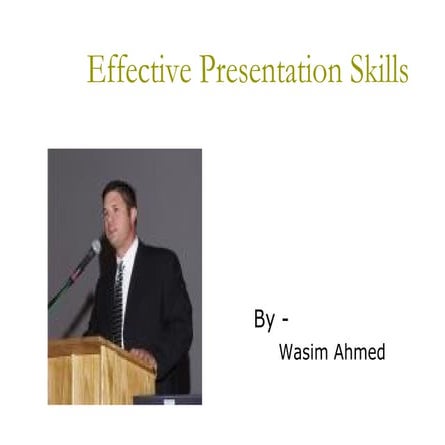 Effective Presentation Skills

By -
Wasim Ahmed